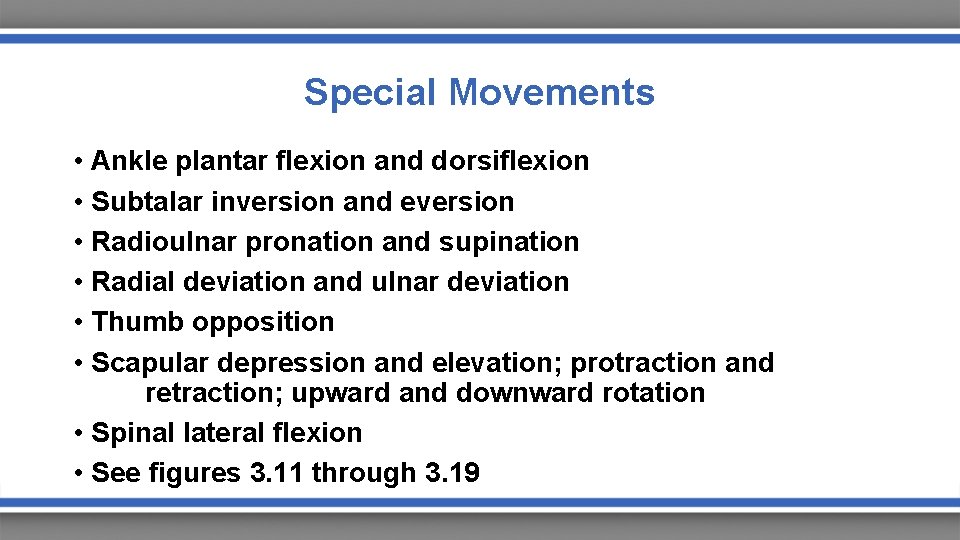 Special Movements

• Ankle plantar flexion and dorsiflexion
• Subtalar inversion and eversion
• Radioulnar pronation and supination
• Radial deviation and ulnar deviation
• Thumb opposition
• Scapular depression and elevation; protraction and retraction; upward and downward rotation
• Spinal lateral flexion
• See figures 3.11 through 3.19